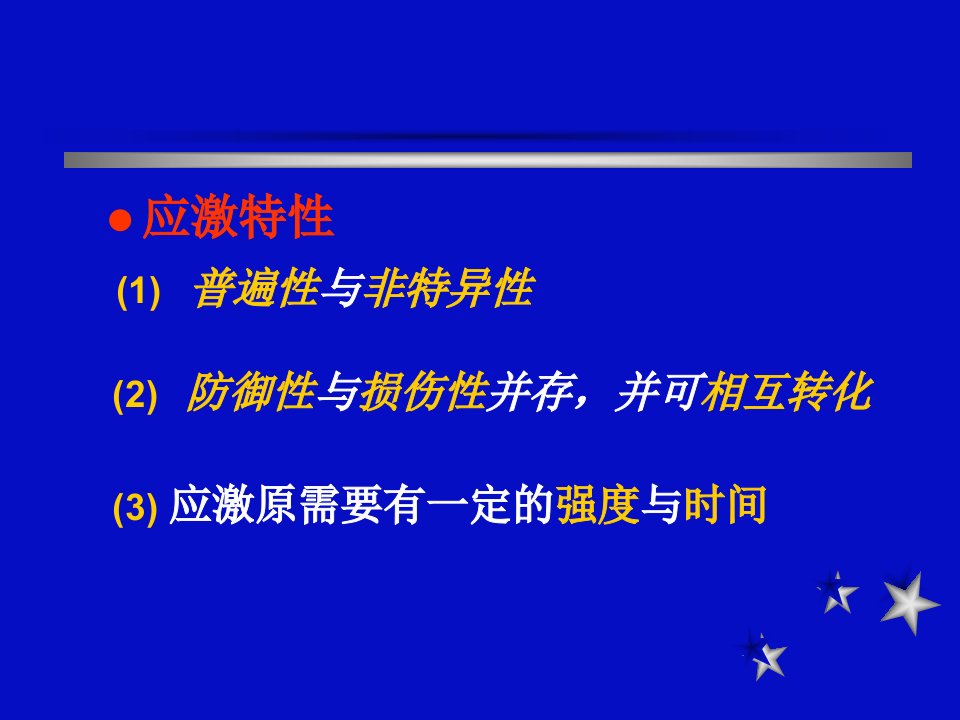 ● 应激特性

(1) 普遍性与非特异性

(2) 防御性与损伤性并存，并可相互转化

(3) 应激原需要有一定的强度与时间